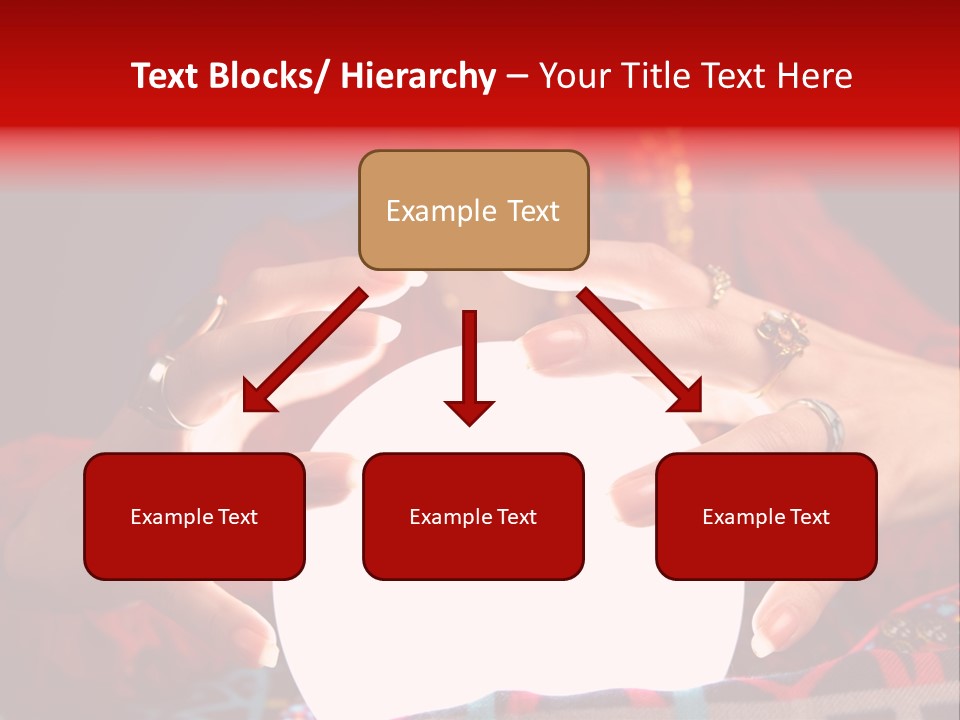 Text Blocks/ Hierarchy – Your Title Text Here

Example Text

Example Text

Example Text

Example Text